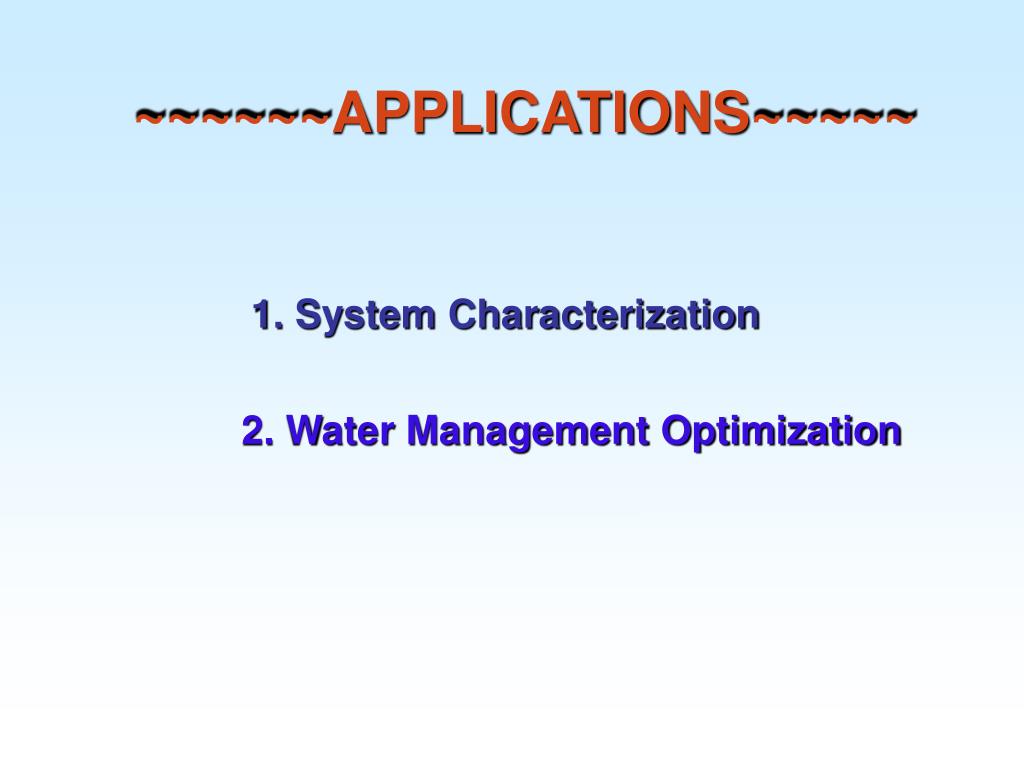 ~~~~~~APPLICATIONS~~~~~

1. System Characterization

2. Water Management Optimization